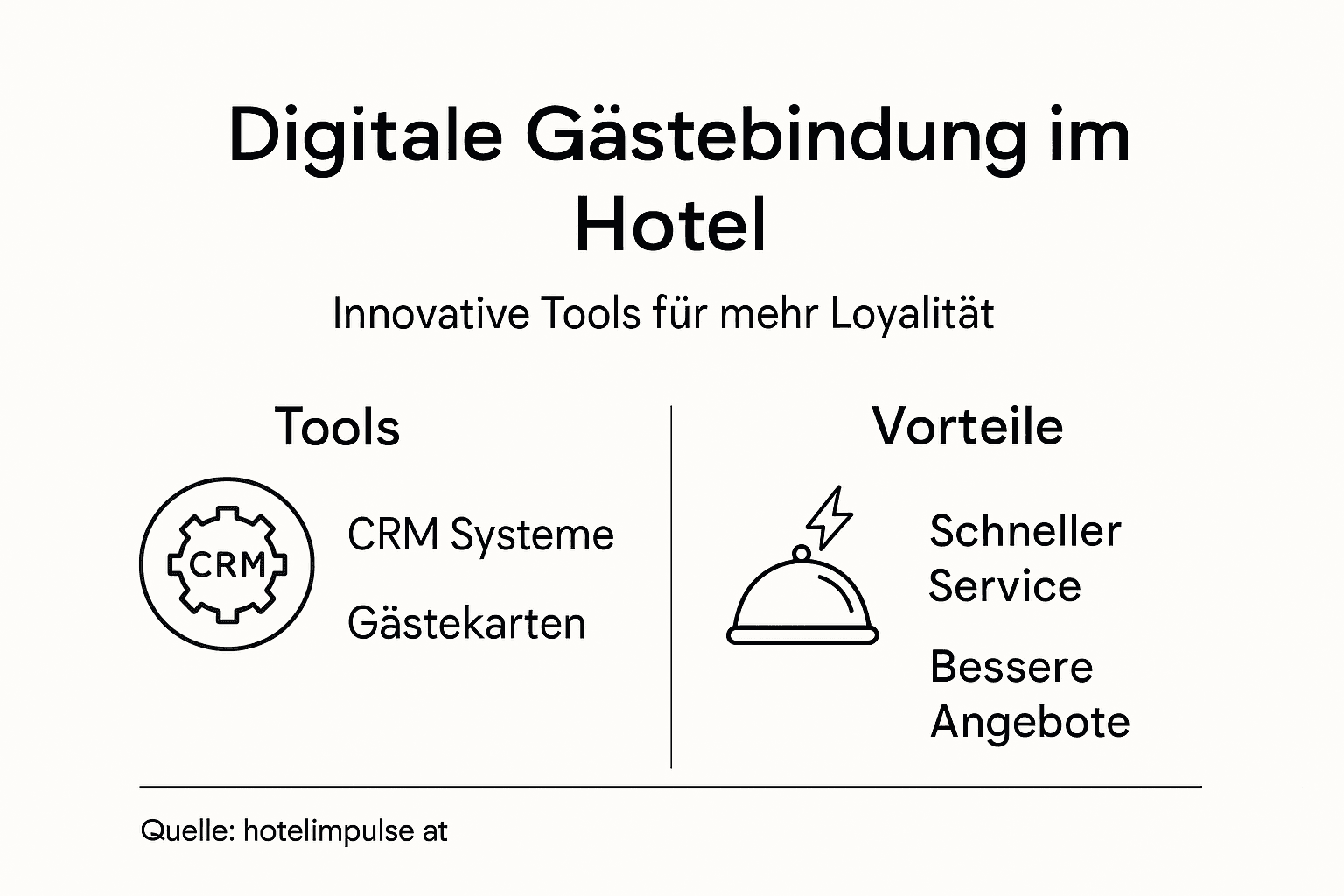 Digitale Gästebindung im Hotel

Innovative Tools für mehr Loyalität

Tools

CRM

CRM Systeme

Gästekarten

Vorteile

Schneller Service

Bessere Angebote

Quelle: hotelimpulse at